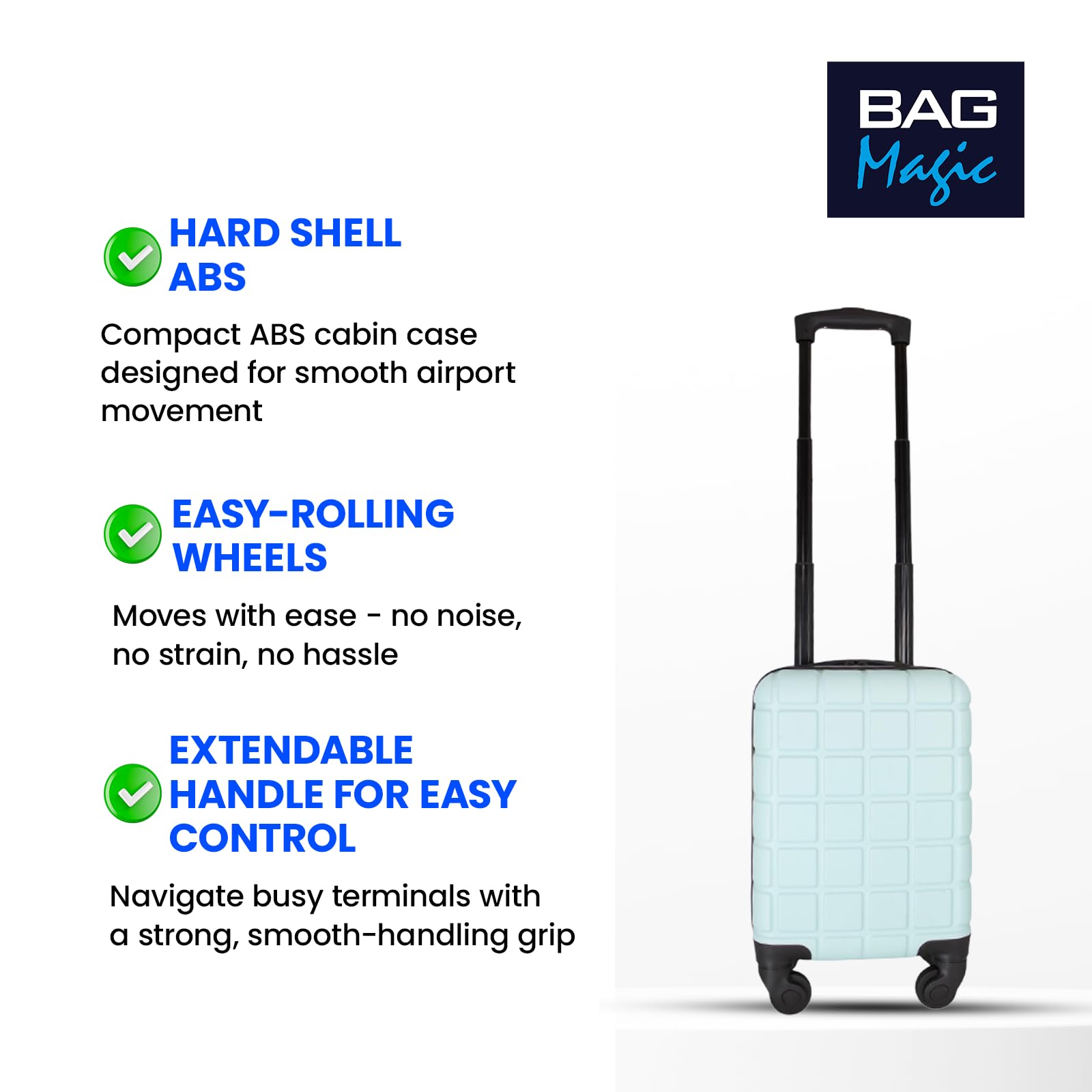 BAG
Magic

HARD SHELL ABS

Compact ABS cabin case designed for smooth airport movement

EASY-ROLLING WHEELS

Moves with ease - no noise, no strain, no hassle

EXTENDABLE HANDLE FOR EASY CONTROL

Navigate busy terminals with a strong, smooth-handling grip